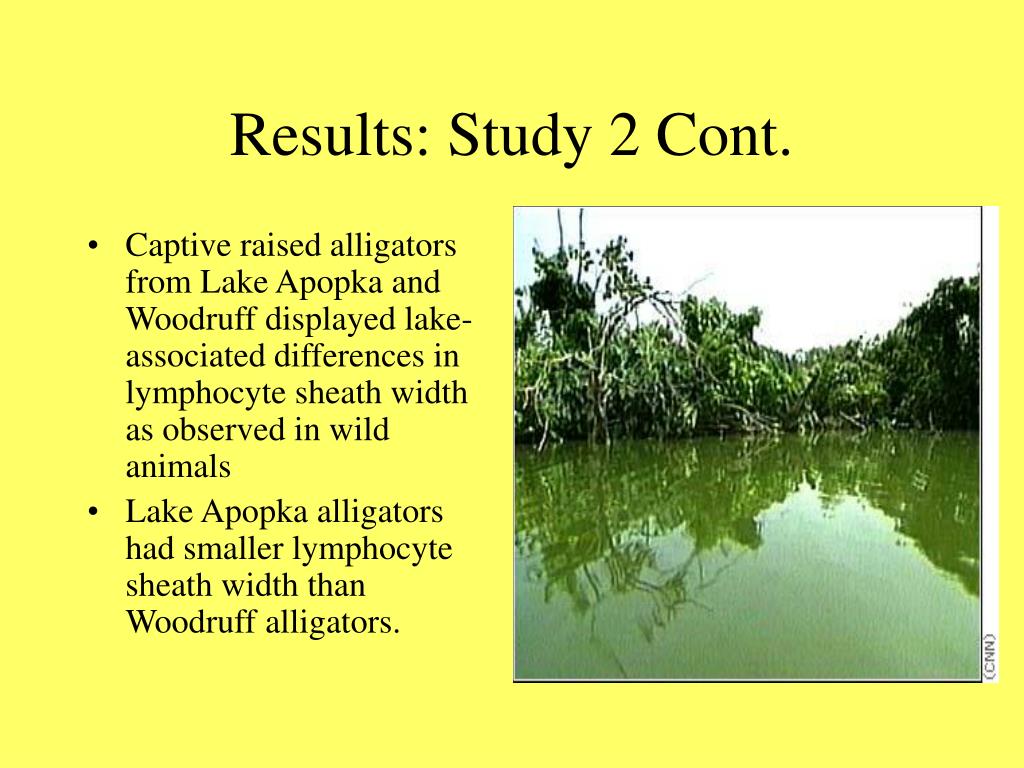 Results: Study 2 Cont.

• Captive raised alligators from Lake Apopka and Woodruff displayed lake-associated differences in lymphocyte sheath width as observed in wild animals

• Lake Apopka alligators had smaller lymphocyte sheath width than Woodruff alligators.

(CNN)